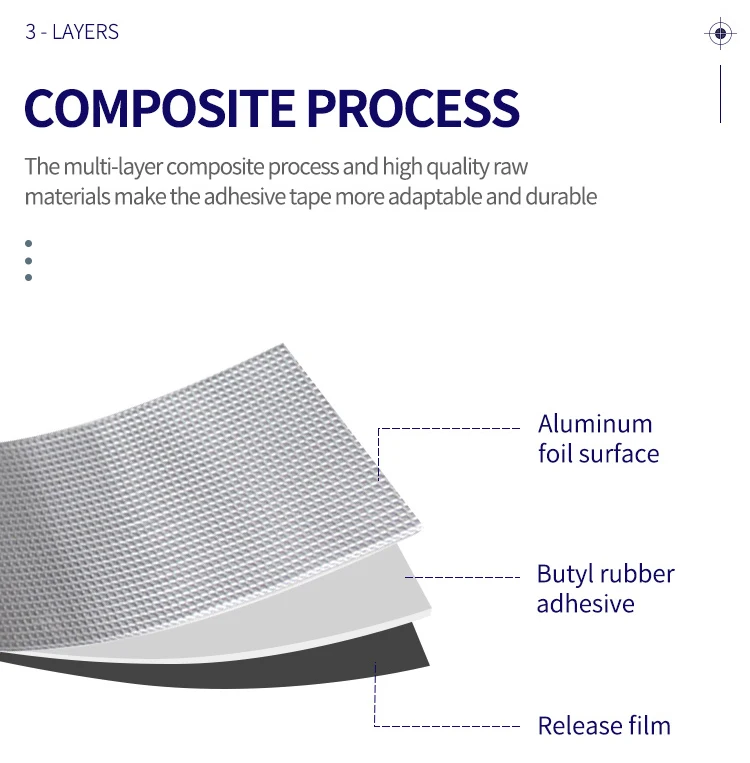 3 - LAYERS

COMPOSITE PROCESS

The multi-layer composite process and high quality raw materials make the adhesive tape more adaptable and durable

Aluminum foil surface

Butyl rubber adhesive

Release film